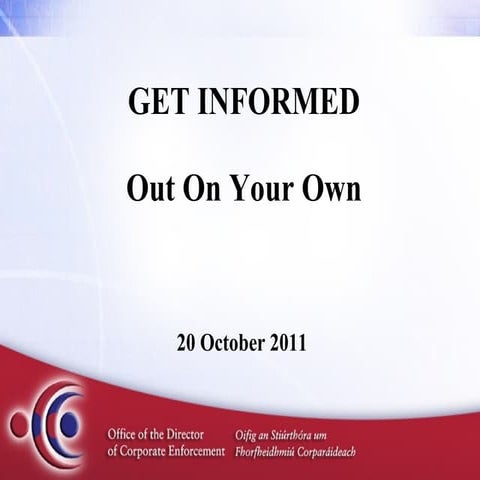 GET INFORMED

Out On Your Own

20 October 2011

Office of the Director of Corporate Enforcement

Oifig an Stiúrthóra um Fhorfheidhmiú Corparáideach